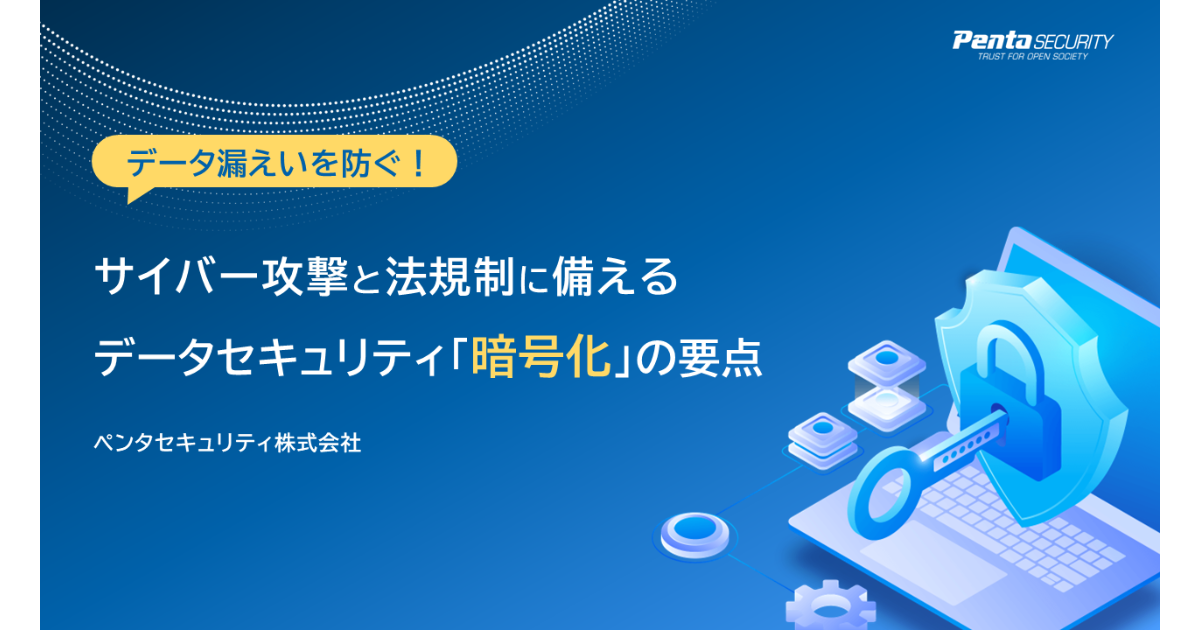 Penta SECURITY
TRUST FOR OPEN SOCIETY

データ漏えいを防ぐ！

サイバー攻撃と法規制に備える
データセキュリティ「暗号化」の要点

ペンタセキュリティ株式会社